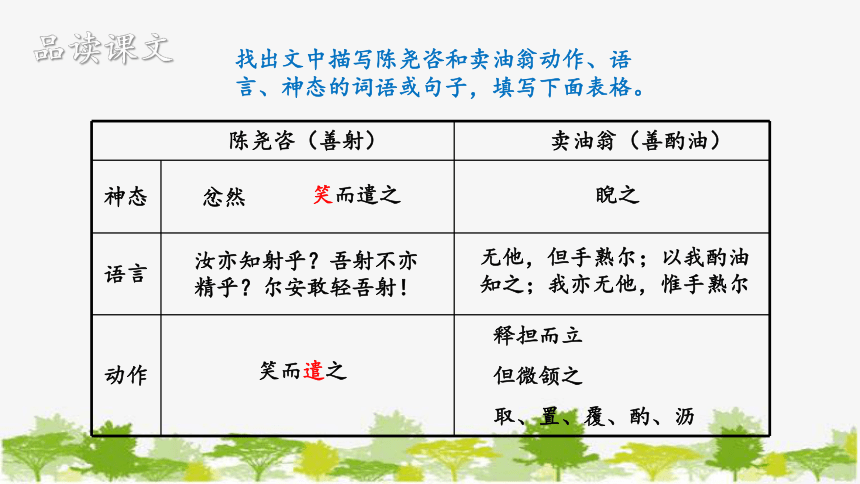 品读课文

找出文中描写陈尧咨和卖油翁动作、语言、神态的词语或句子，填写下面表格。

| | 陈尧咨（善射） | 卖油翁（善酌油） |
|---|---|---|
| 神态 | 忿然　笑而遣之 | 睨之 |
| 语言 | 汝亦知射乎？吾射不亦精乎？尔安敢轻吾射！ | 无他，但手熟尔；以我酌油知之；我亦无他，惟手熟尔 |
| 动作 | 笑而遣之 | 释担而立　但微颔之　取、置、覆、酌、沥 |